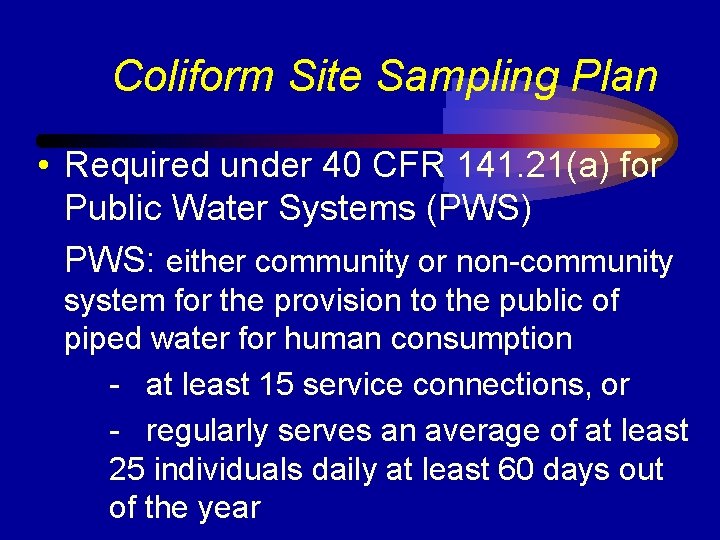 Coliform Site Sampling Plan

• Required under 40 CFR 141.21(a) for Public Water Systems (PWS)

PWS: either community or non-community system for the provision to the public of piped water for human consumption

- at least 15 service connections, or

- regularly serves an average of at least 25 individuals daily at least 60 days out of the year